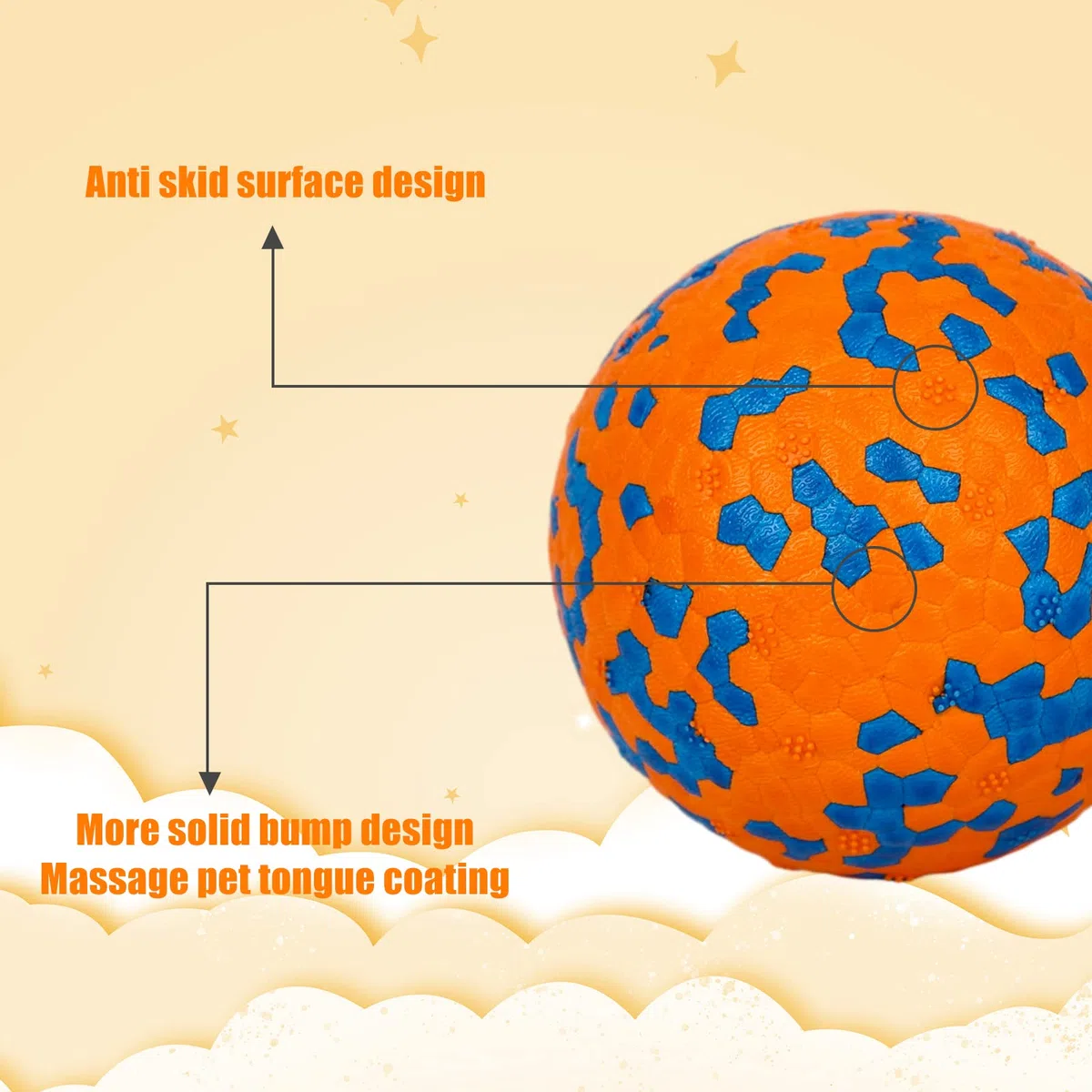 Anti skid surface design

More solid bump design
Massage pet tongue coating